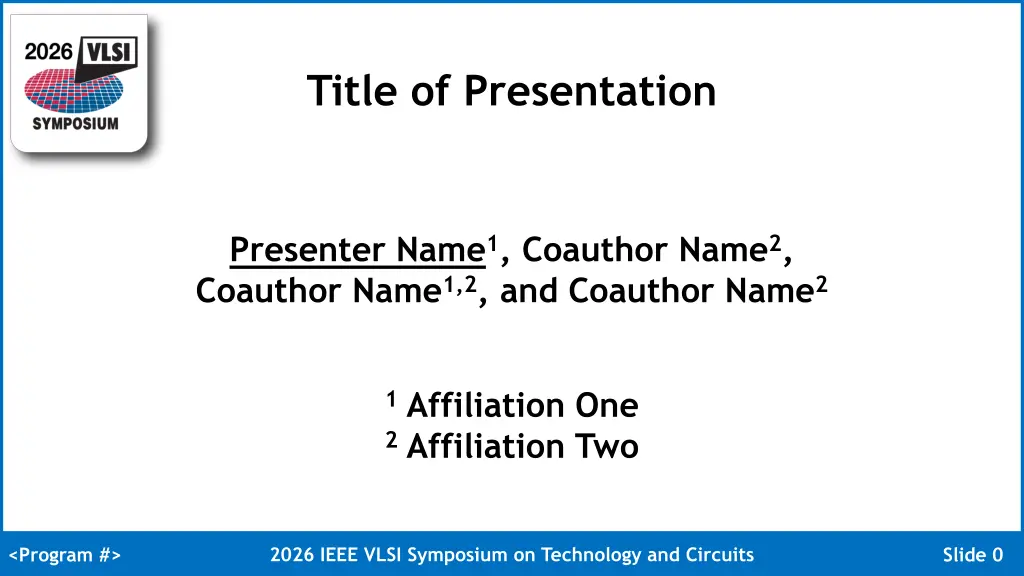 2026 VLSI
SYMPOSIUM

Title of Presentation

Presenter Name$^1$, Coauthor Name$^2$, Coauthor Name$^{1,2}$, and Coauthor Name$^2$

$^1$ Affiliation One
$^2$ Affiliation Two

<Program #>
2026 IEEE VLSI Symposium on Technology and Circuits
Slide 0